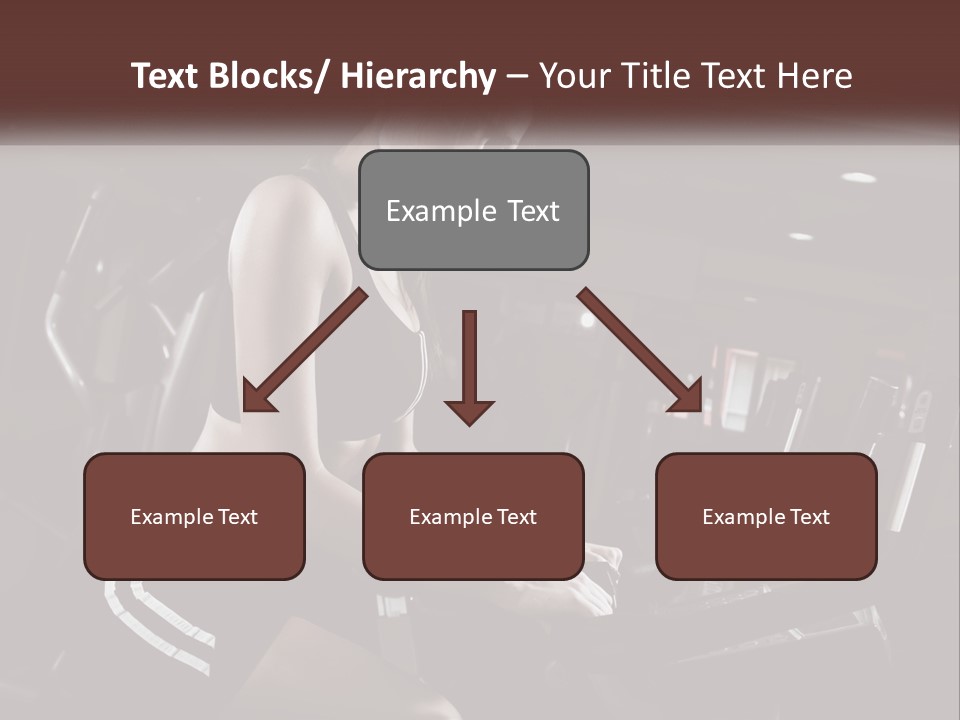 Text Blocks/ Hierarchy – Your Title Text Here

Example Text

Example Text

Example Text

Example Text